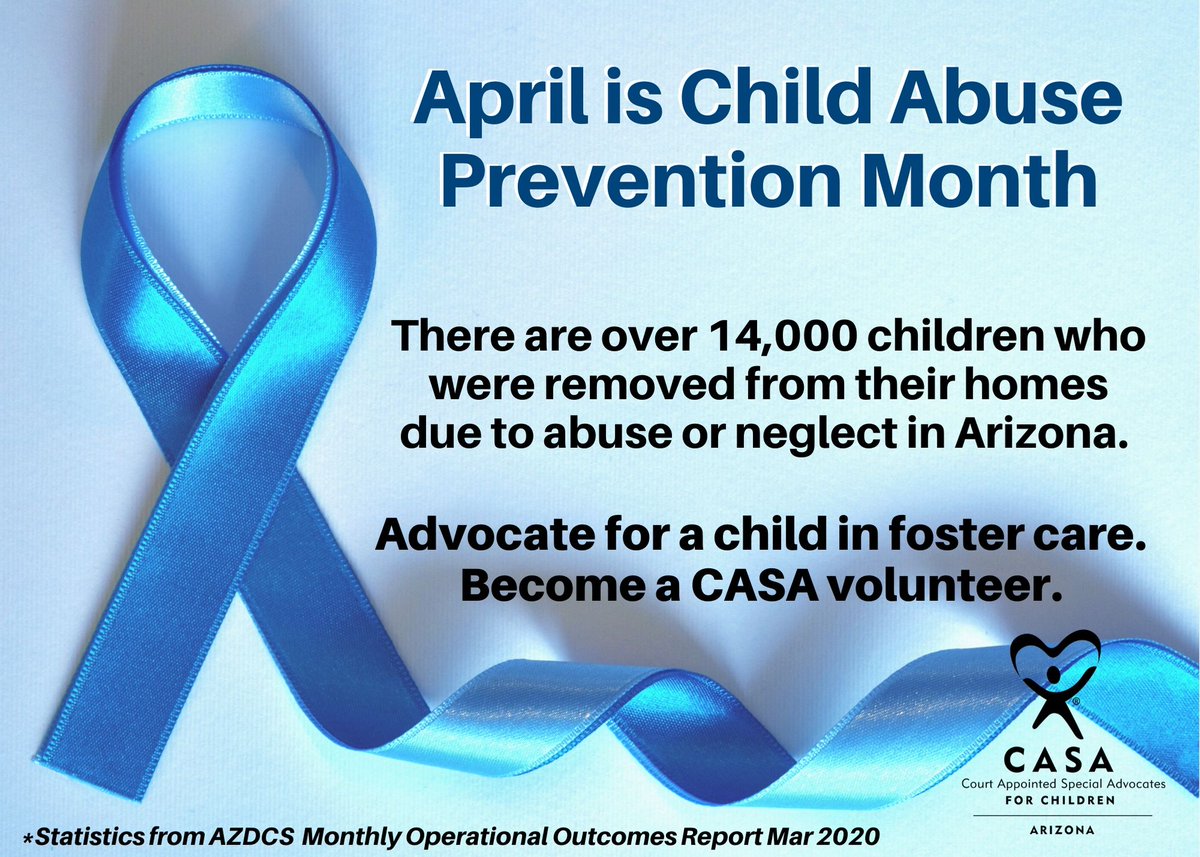 April is Child Abuse Prevention Month

There are over 14,000 children who were removed from their homes due to abuse or neglect in Arizona.

Advocate for a child in foster care. Become a CASA volunteer.

CASA
Court Appointed Special Advocates
FOR CHILDREN
ARIZONA

*Statistics from AZDCS Monthly Operational Outcomes Report Mar 2020